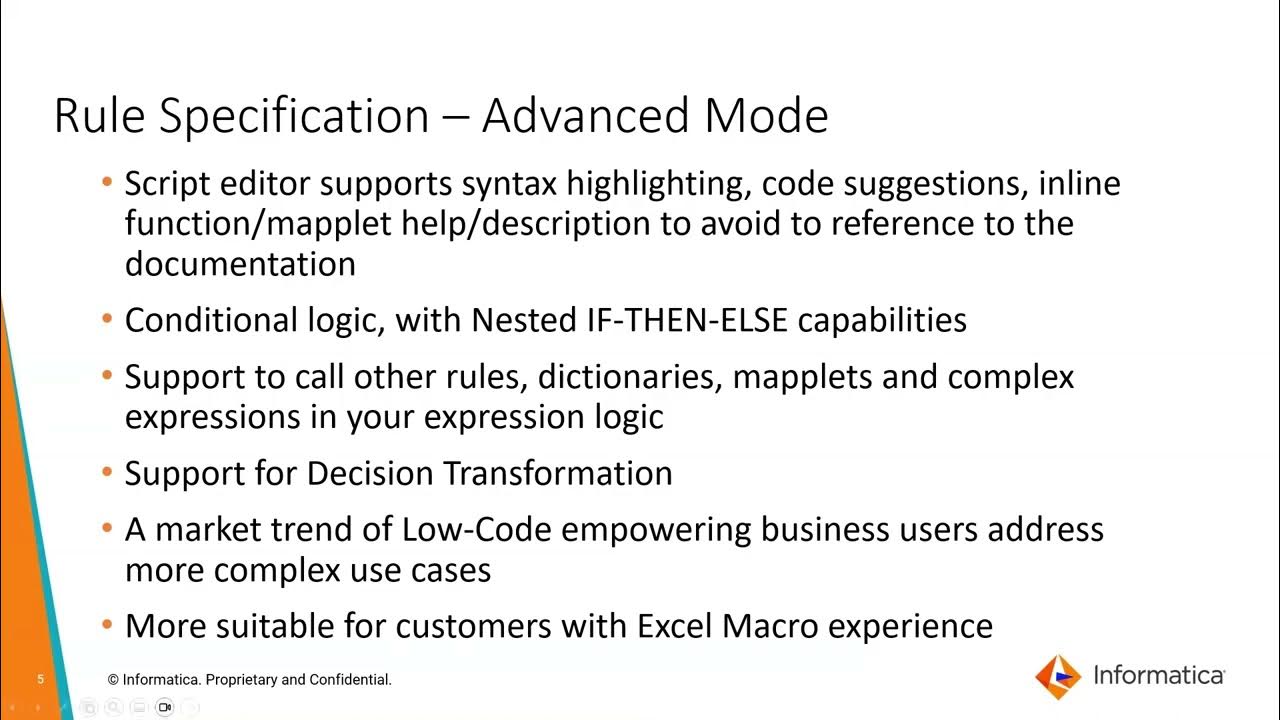 Rule Specification – Advanced Mode

• Script editor supports syntax highlighting, code suggestions, inline function/mapplet help/description to avoid to reference to the documentation

• Conditional logic, with Nested IF-THEN-ELSE capabilities

• Support to call other rules, dictionaries, mapplets and complex expressions in your expression logic

• Support for Decision Transformation

• A market trend of Low-Code empowering business users address more complex use cases

• More suitable for customers with Excel Macro experience

5

© Informatica. Proprietary and Confidential.

Informatica